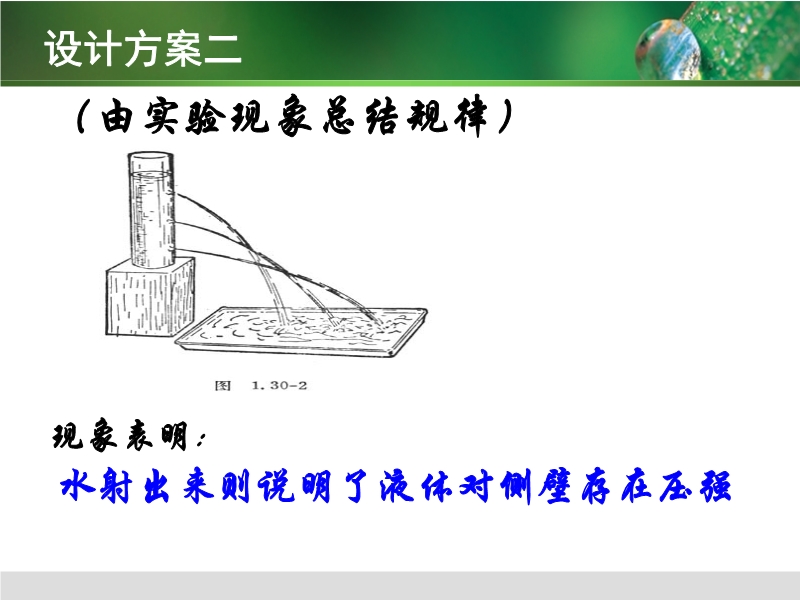 设计方案二

（由实验现象总结规律）

图 1.30-2

现象表明：

水射出来则说明了液体对侧壁存在压强